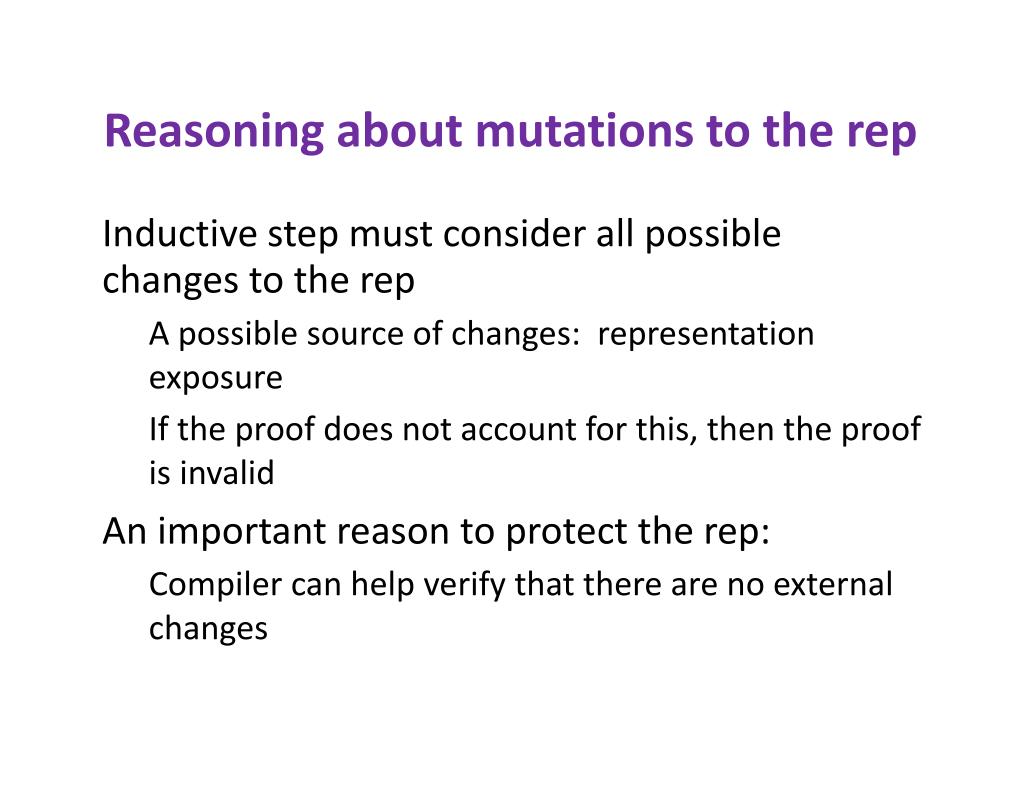 Reasoning about mutations to the rep

Inductive step must consider all possible changes to the rep

A possible source of changes: representation exposure

If the proof does not account for this, then the proof is invalid

An important reason to protect the rep:

Compiler can help verify that there are no external changes